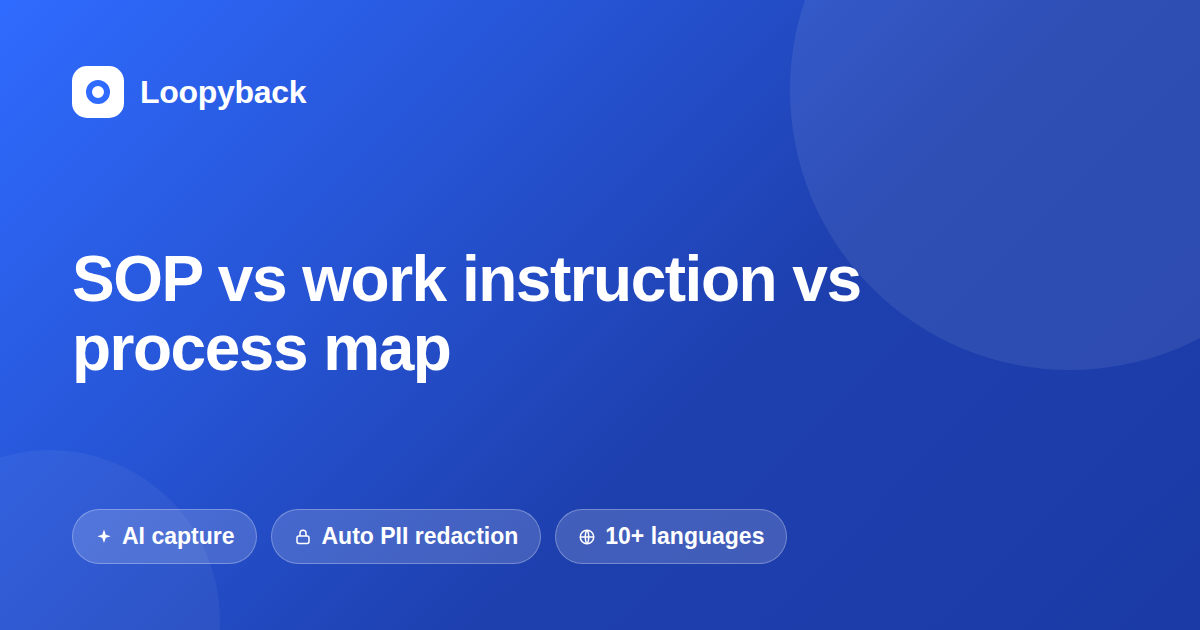 Loopyback

SOP vs work instruction vs process map

AI capture

Auto PII redaction

10+ languages